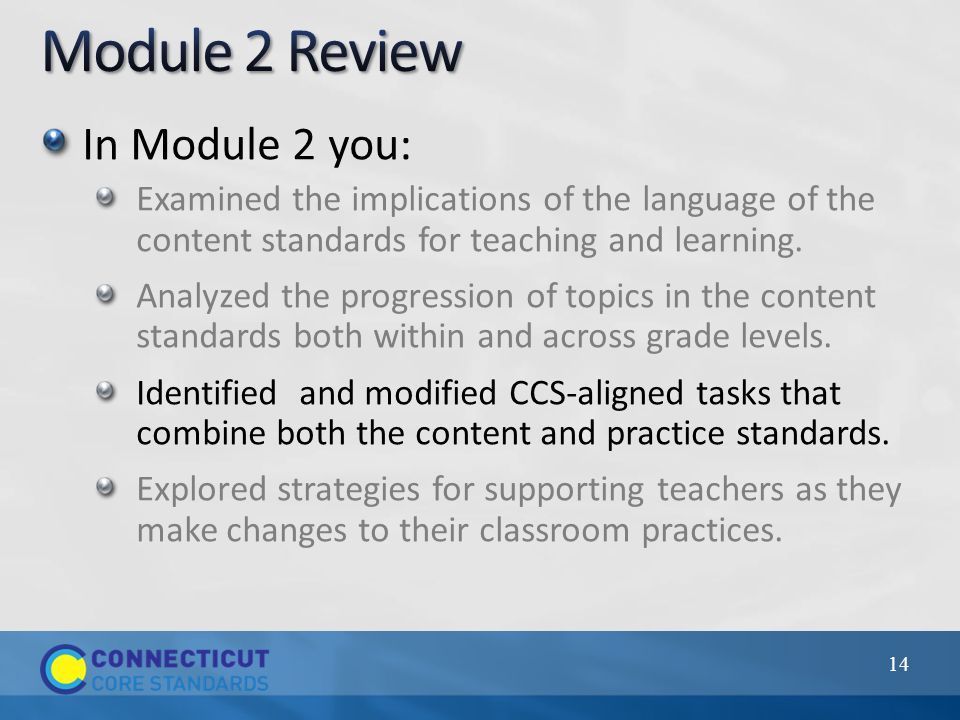 Module 2 Review

In Module 2 you:

Examined the implications of the language of the content standards for teaching and learning.

Analyzed the progression of topics in the content standards both within and across grade levels.

Identified and modified CCS-aligned tasks that combine both the content and practice standards.

Explored strategies for supporting teachers as they make changes to their classroom practices.

CONNECTICUT CORE STANDARDS

14